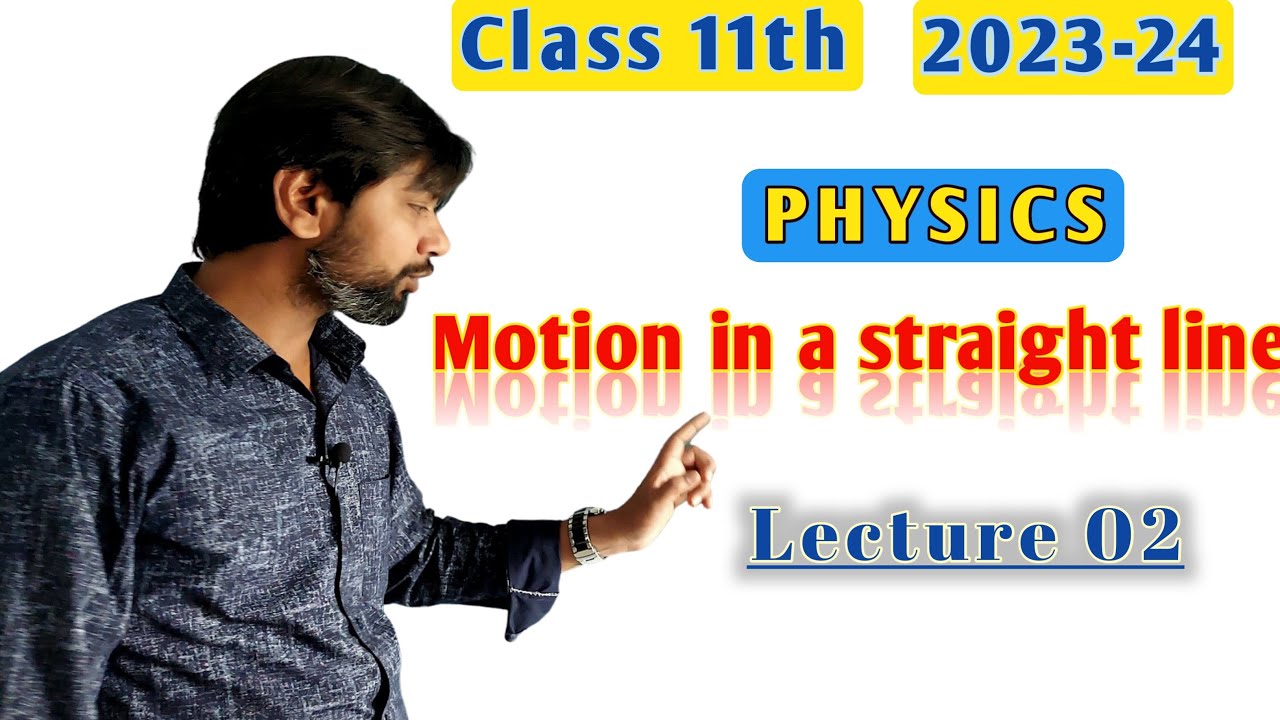 Class 11th 2023-24

PHYSICS

Motion in a straight line

Lecture 02